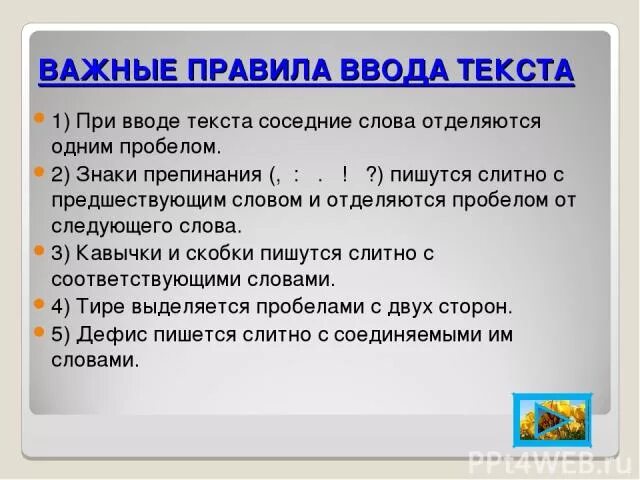 ВАЖНЫЕ ПРАВИЛА ВВОДА ТЕКСТА

1) При вводе текста соседние слова отделяются одним пробелом.

2) Знаки препинания (, : . ! ?) пишутся слитно с предшествующим словом и отделяются пробелом от следующего слова.

3) Кавычки и скобки пишутся слитно с соответствующими словами.

4) Тире выделяется пробелами с двух сторон.

5) Дефис пишется слитно с соединяемыми им словами.

PPt4WEB.ru